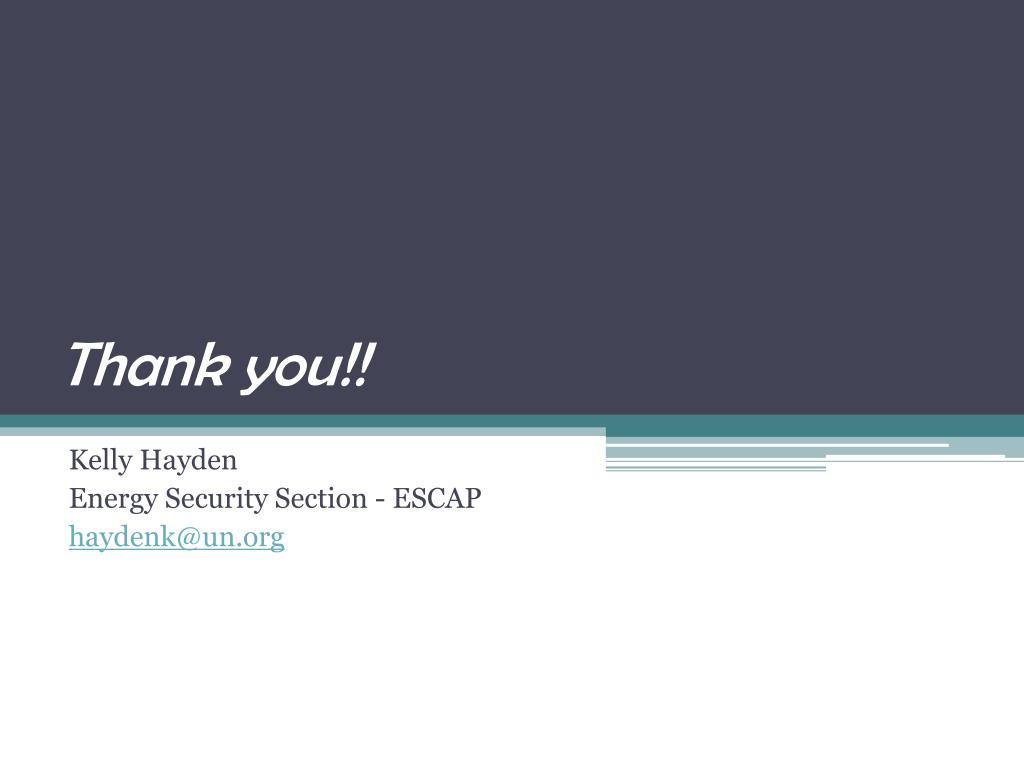 Thank you!!

Kelly Hayden
Energy Security Section - ESCAP
haydenk@un.org